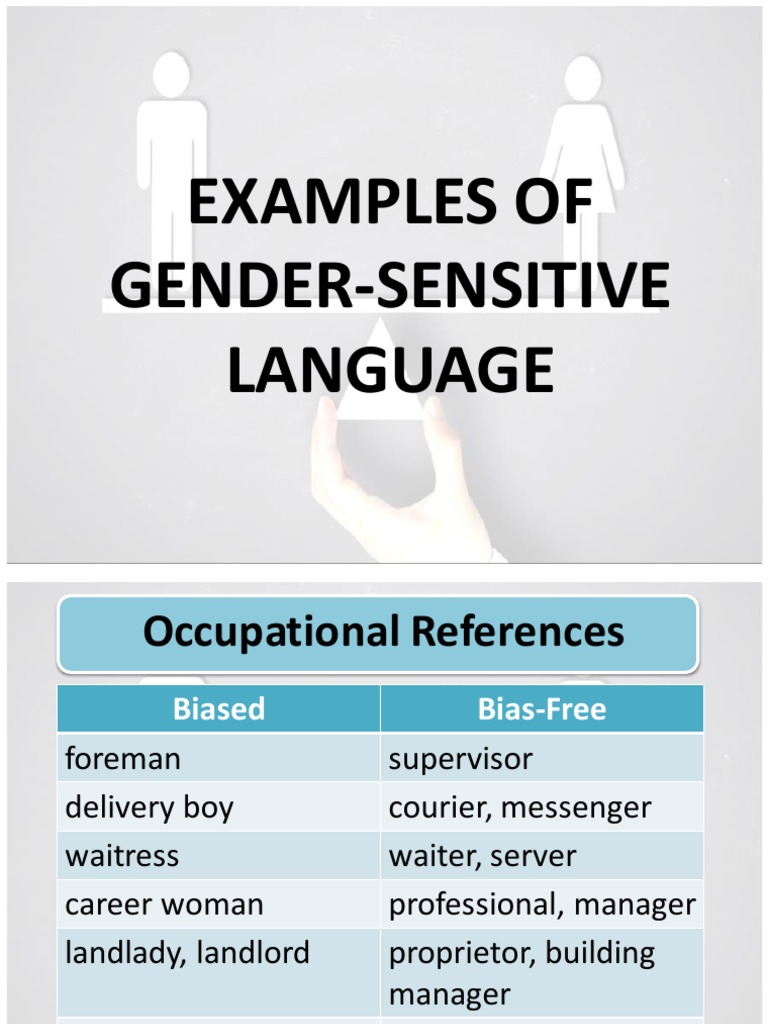 EXAMPLES OF GENDER-SENSITIVE LANGUAGE

Occupational References

| Biased | Bias-Free |
|---|---|
| foreman | supervisor |
| delivery boy | courier, messenger |
| waitress | waiter, server |
| career woman | professional, manager |
| landlady, landlord | proprietor, building manager |